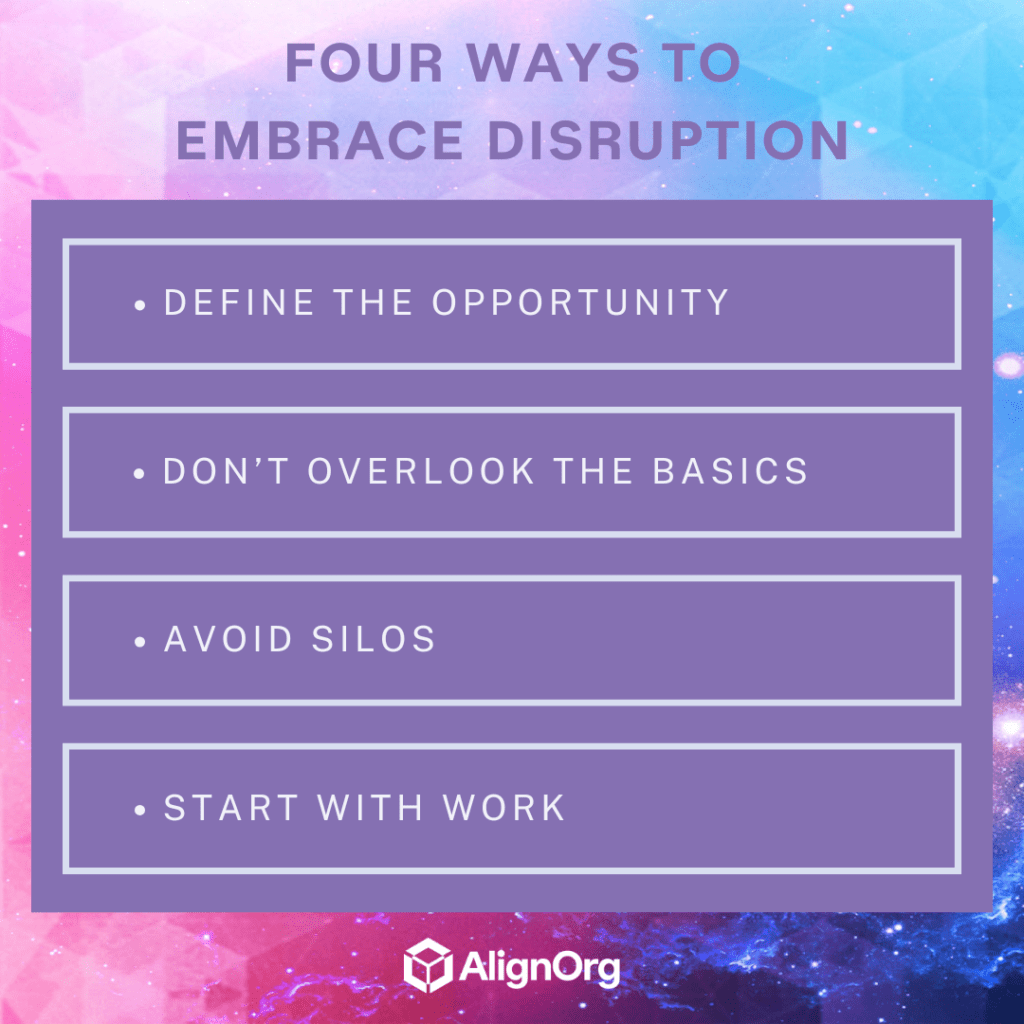 FOUR WAYS TO EMBRACE DISRUPTION

• DEFINE THE OPPORTUNITY

• DON'T OVERLOOK THE BASICS

• AVOID SILOS

• START WITH WORK

AlignOrg